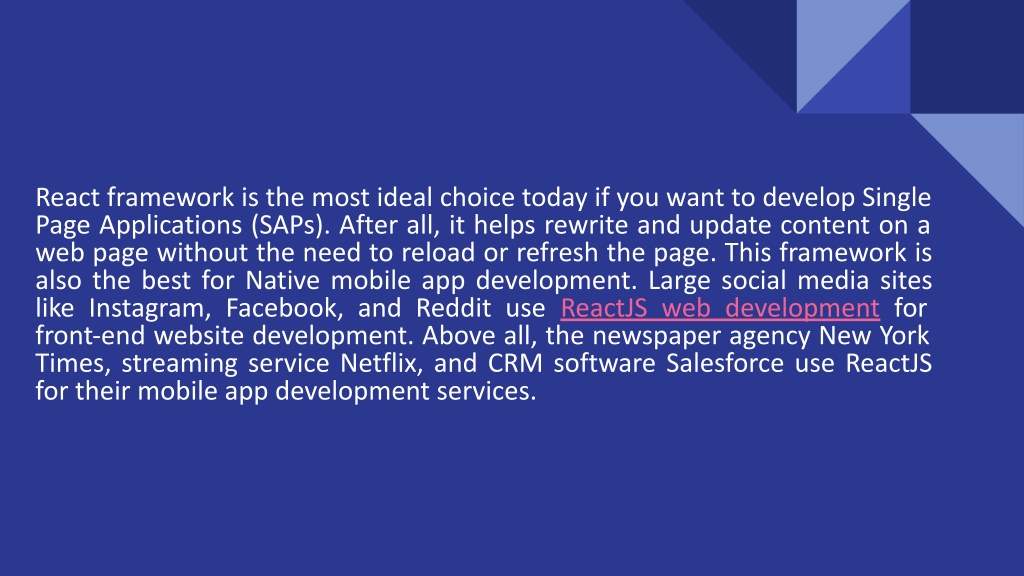 React framework is the most ideal choice today if you want to develop Single Page Applications (SAPs). After all, it helps rewrite and update content on a web page without the need to reload or refresh the page. This framework is also the best for Native mobile app development. Large social media sites like Instagram, Facebook, and Reddit use ReactJS web development for front-end website development. Above all, the newspaper agency New York Times, streaming service Netflix, and CRM software Salesforce use ReactJS for their mobile app development services.